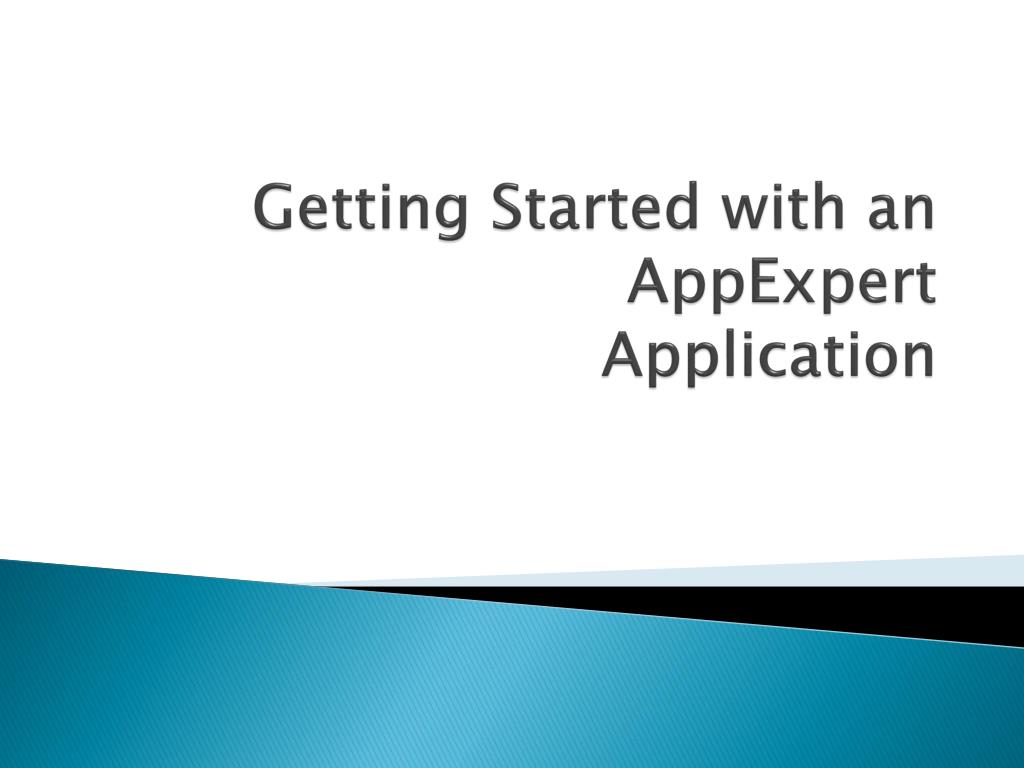 Getting Started with an AppExpert Application